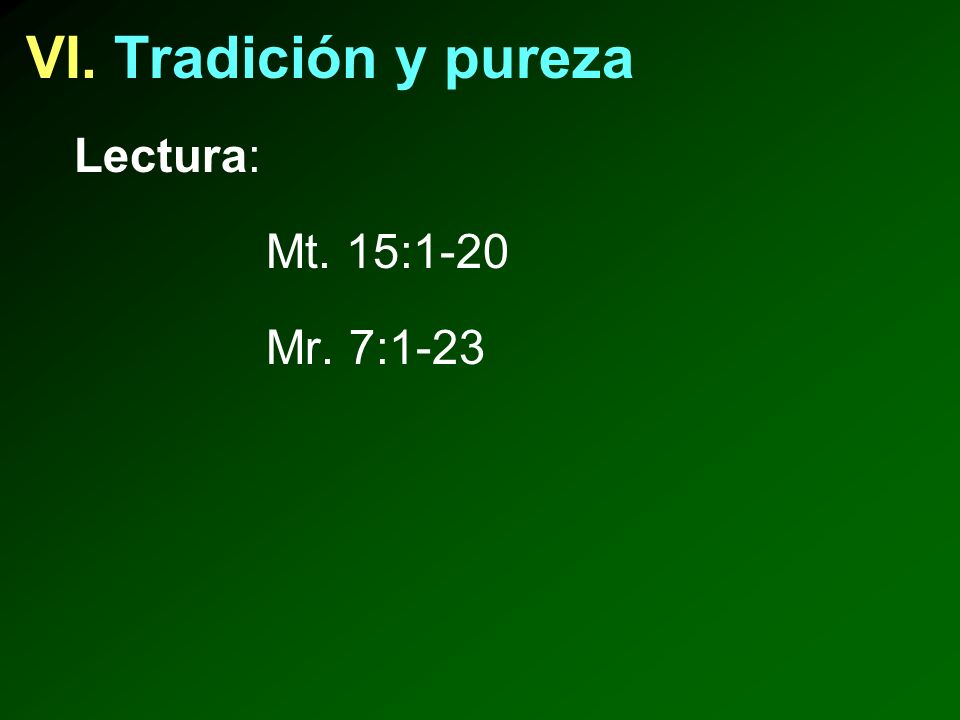 VI. Tradición y pureza

Lectura:

Mt. 15:1-20

Mr. 7:1-23